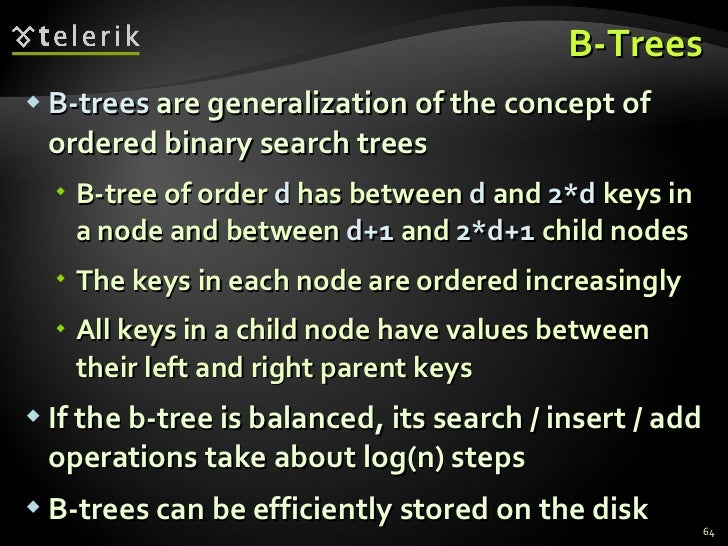 telerik

B-Trees

B-trees are generalization of the concept of ordered binary search trees

B-tree of order d has between d and 2*d keys in a node and between d+1 and 2*d+1 child nodes

The keys in each node are ordered increasingly

All keys in a child node have values between their left and right parent keys

If the b-tree is balanced, its search / insert / add operations take about log(n) steps

B-trees can be efficiently stored on the disk

64